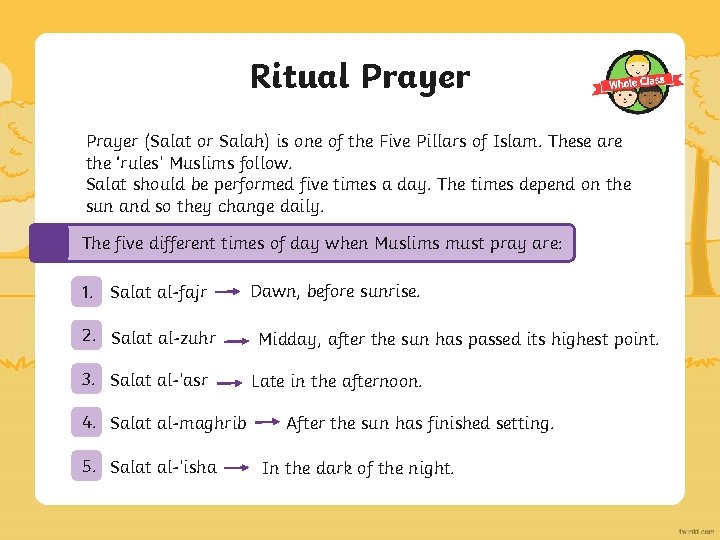 Ritual Prayer

Whole Class

Prayer (Salat or Salah) is one of the Five Pillars of Islam. These are the 'rules' Muslims follow.
Salat should be performed five times a day. The times depend on the sun and so they change daily.

The five different times of day when Muslims must pray are:

1. Salat al-fajr → Dawn, before sunrise.

2. Salat al-zuhr → Midday, after the sun has passed its highest point.

3. Salat al-'asr → Late in the afternoon.

4. Salat al-maghrib → After the sun has finished setting.

5. Salat al-'isha → In the dark of the night.

twinkl.com